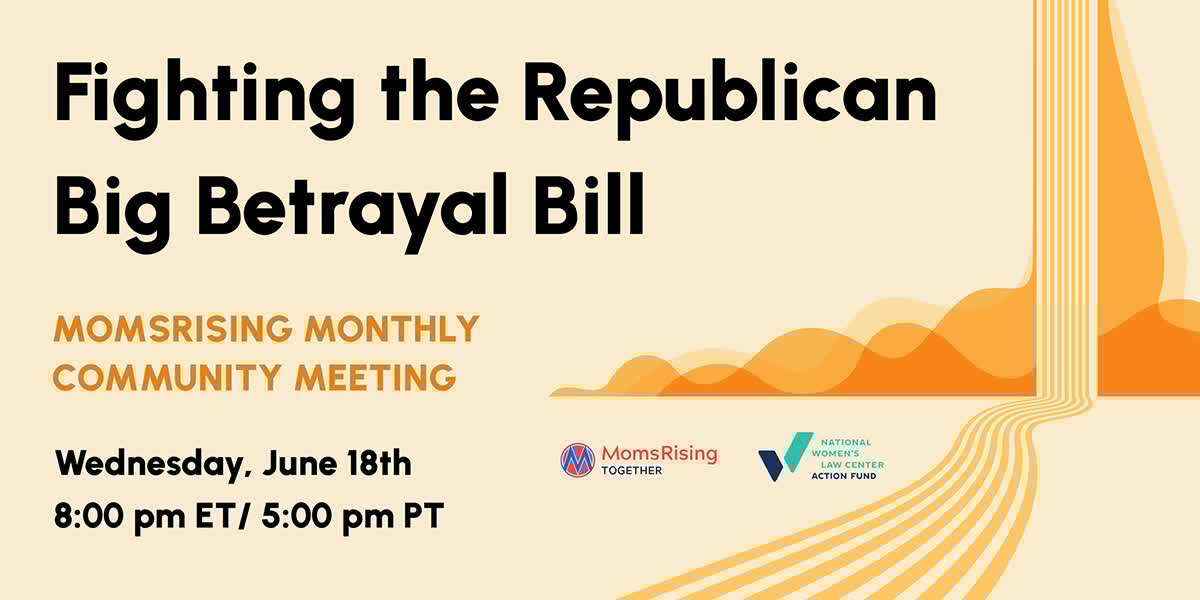 Fighting the Republican Big Betrayal Bill

MOMSRISING MONTHLY COMMUNITY MEETING

Wednesday, June 18th
8:00 pm ET/ 5:00 pm PT

MomsRising TOGETHER

NATIONAL WOMEN'S LAW CENTER ACTION FUND